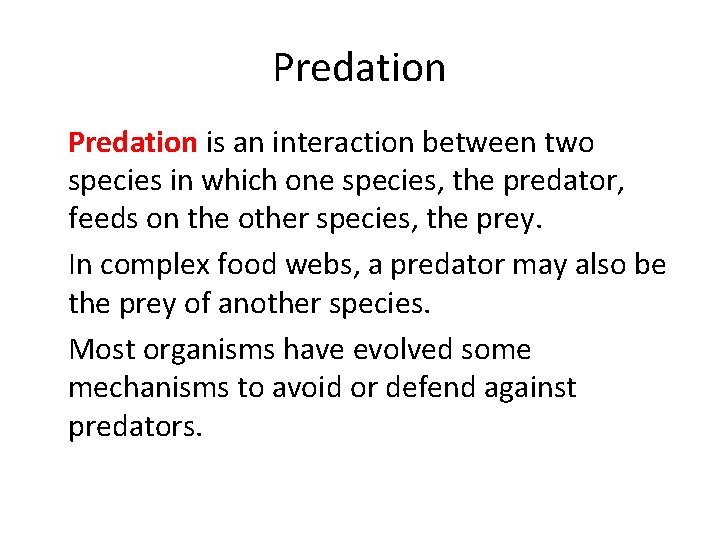 Predation

Predation is an interaction between two species in which one species, the predator, feeds on the other species, the prey.

In complex food webs, a predator may also be the prey of another species.

Most organisms have evolved some mechanisms to avoid or defend against predators.